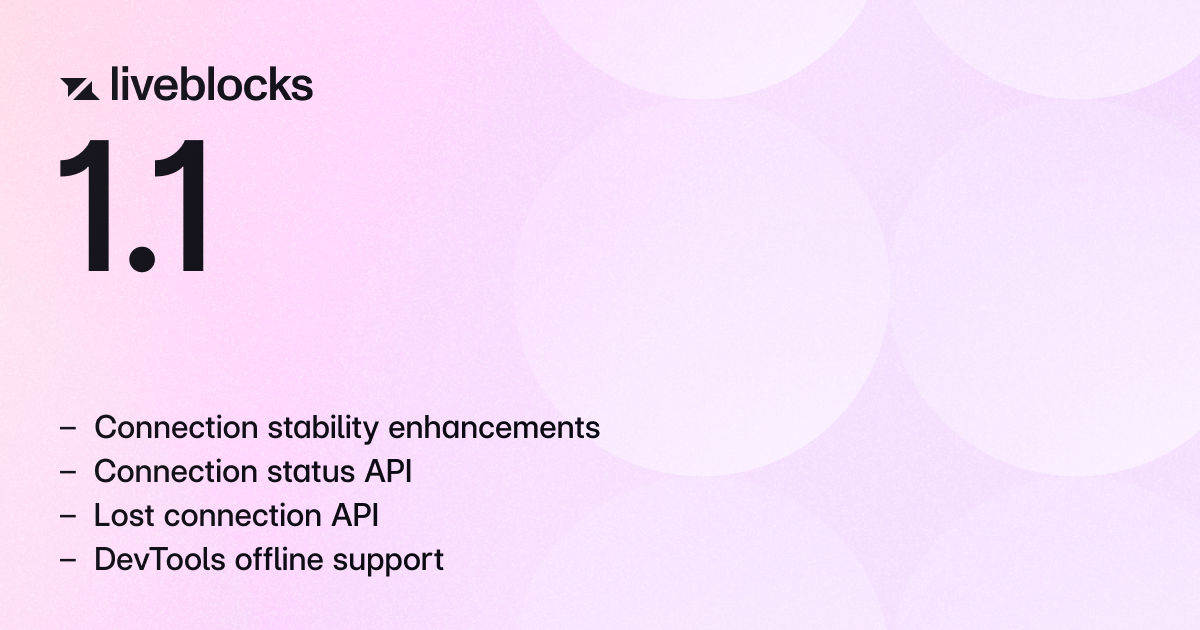 liveblocks

1.1

– Connection stability enhancements
– Connection status API
– Lost connection API
– DevTools offline support